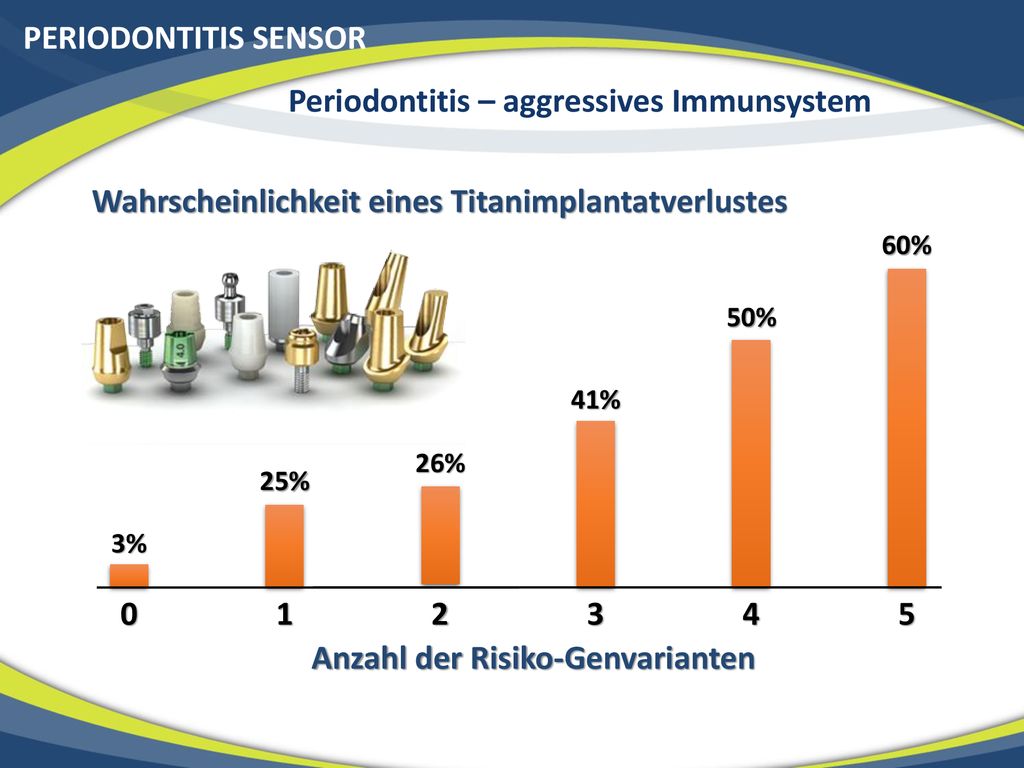 PERIODONTITIS SENSOR

Periodontitis – aggressives Immunsystem

Wahrscheinlichkeit eines Titanimplantatverlustes

3%
25%
26%
41%
50%
60%

0 1 2 3 4 5

Anzahl der Risiko-Genvarianten